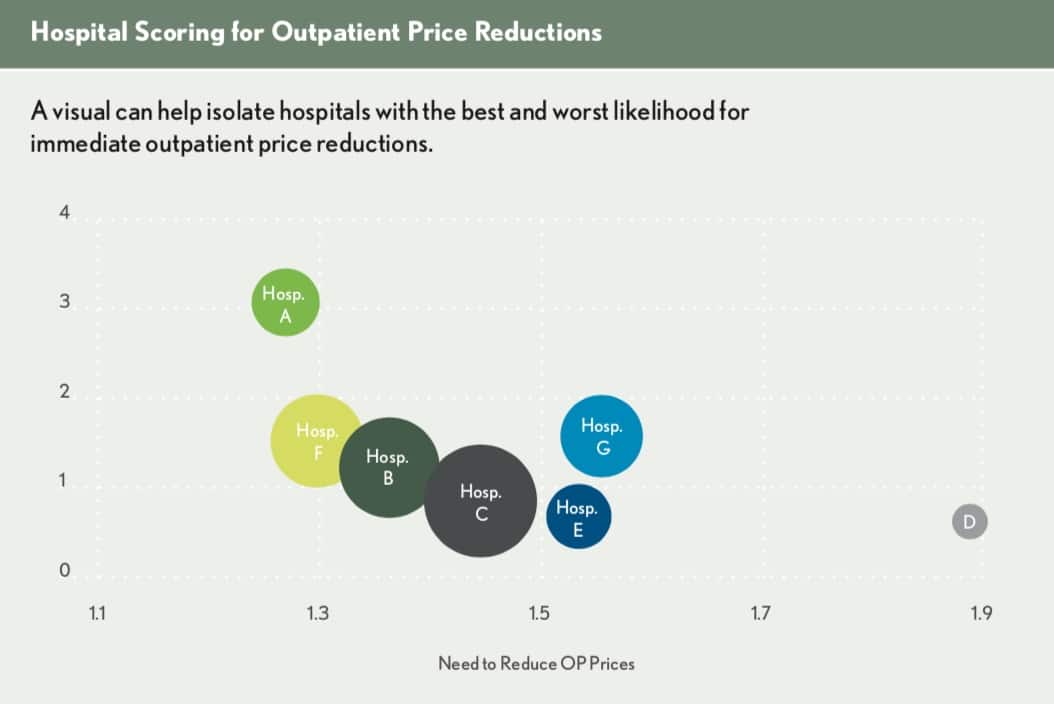 Hospital Scoring for Outpatient Price Reductions

A visual can help isolate hospitals with the best and worst likelihood for immediate outpatient price reductions.

4
3
2
1
0

Hosp. A
Hosp. F
Hosp. B
Hosp. C
Hosp. G
Hosp. E
D

1.1
1.3
1.5
1.7
1.9

Need to Reduce OP Prices